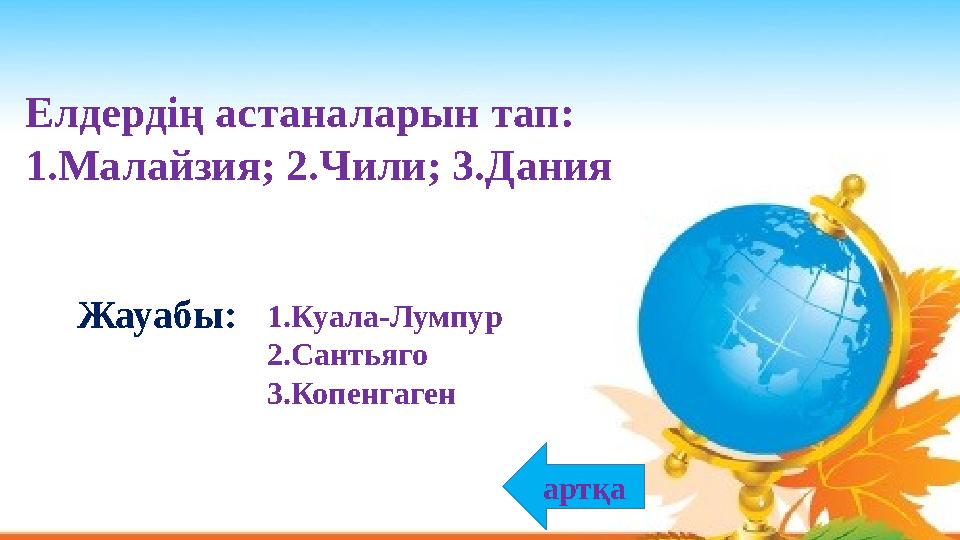 Елдердің астаналарын тап:
1.Малайзия; 2.Чили; 3.Дания

Жауабы: 1.Куала-Лумпур
2.Сантьяго
3.Копенгаген

артқа